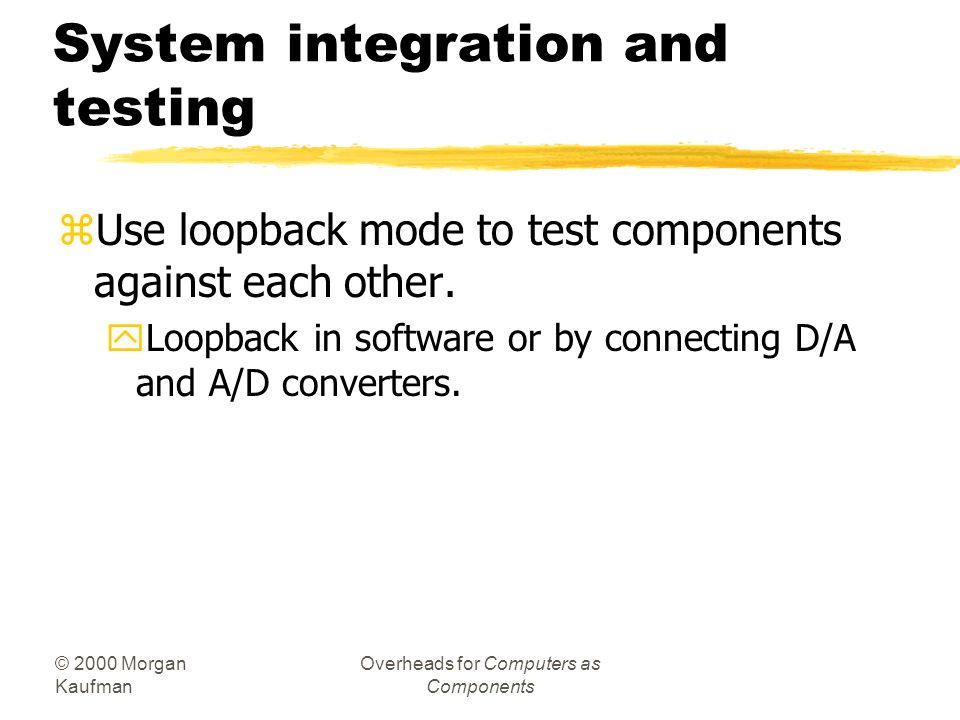 System integration and testing

Use loopback mode to test components against each other.

Loopback in software or by connecting D/A and A/D converters.

© 2000 Morgan Kaufman

Overheads for Computers as Components